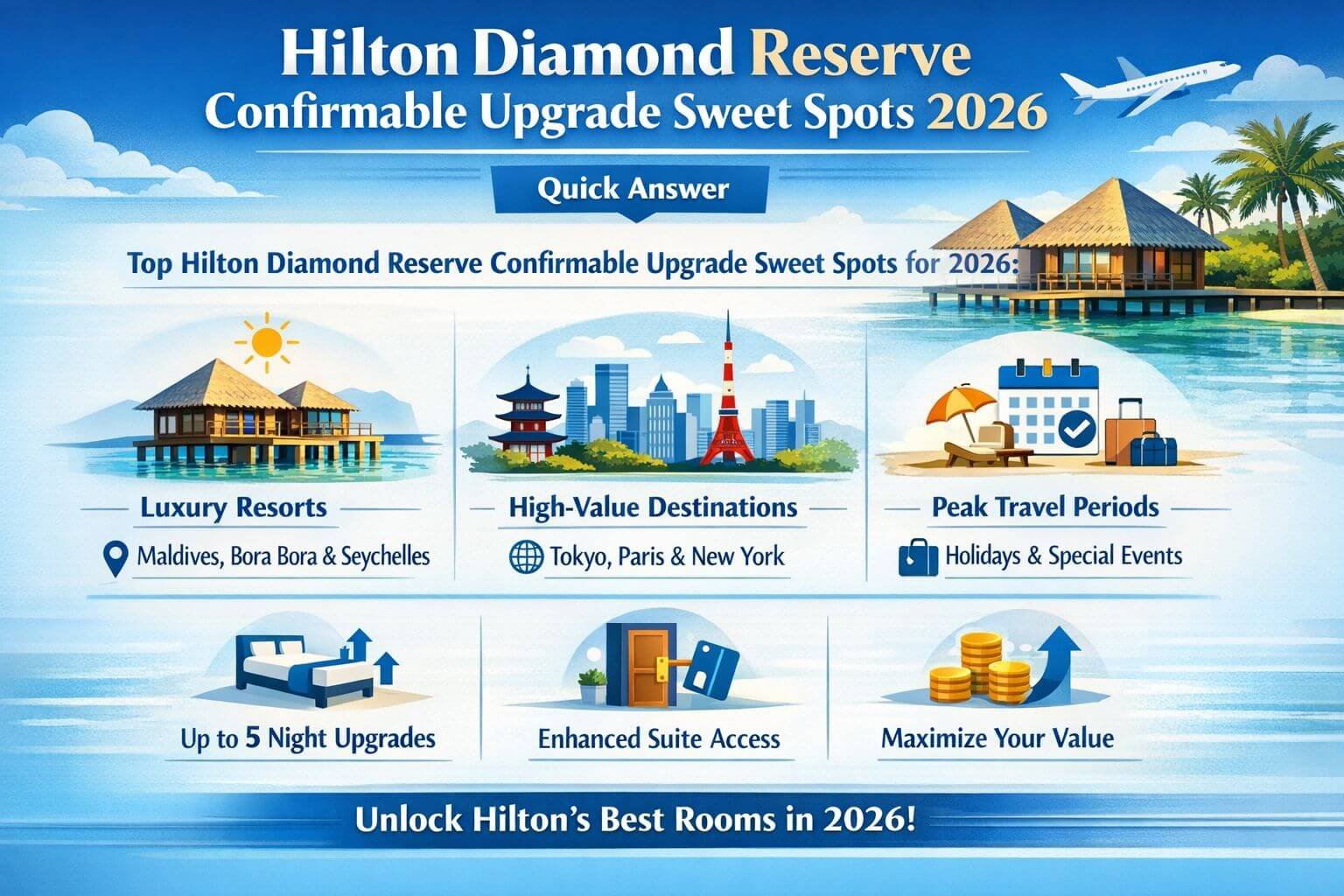 Hilton Diamond Reserve
Confirmable Upgrade Sweet Spots 2026

Quick Answer

Top Hilton Diamond Reserve Confirmable Upgrade Sweet Spots for 2026:

Luxury Resorts
Maldives, Bora Bora & Seychelles

High-Value Destinations
Tokyo, Paris & New York

Peak Travel Periods
Holidays & Special Events

Up to 5 Night Upgrades

Enhanced Suite Access

Maximize Your Value

Unlock Hilton's Best Rooms in 2026!